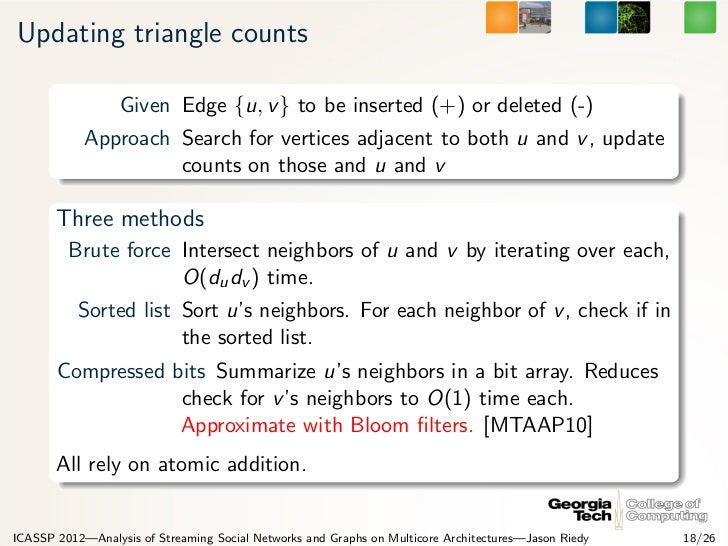 Updating triangle counts

Given Edge $\{u, v\}$ to be inserted (+) or deleted (-)

Approach Search for vertices adjacent to both $u$ and $v$, update counts on those and $u$ and $v$

Three methods

Brute force Intersect neighbors of $u$ and $v$ by iterating over each, $O(d_u d_v)$ time.

Sorted list Sort $u$'s neighbors. For each neighbor of $v$, check if in the sorted list.

Compressed bits Summarize $u$'s neighbors in a bit array. Reduces check for $v$'s neighbors to $O(1)$ time each. Approximate with Bloom filters. [MTAAP10]

All rely on atomic addition.

Georgia Tech College of Computing

ICASSP 2012—Analysis of Streaming Social Networks and Graphs on Multicore Architectures—Jason Riedy 18/26